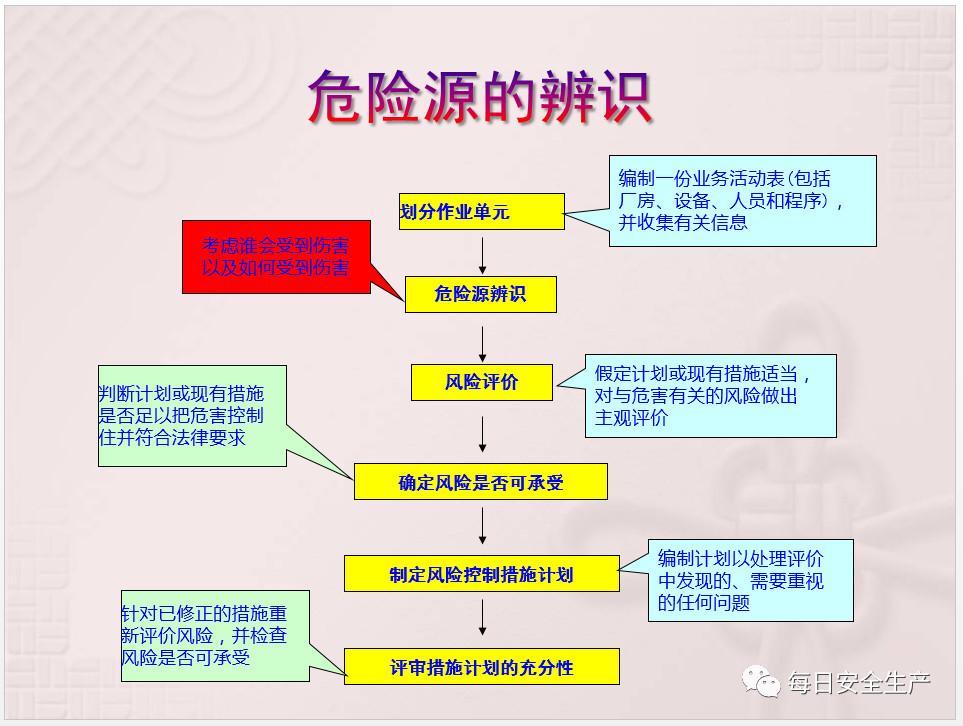 危险源的辨识

划分作业单元

编制一份业务活动表(包括厂房、设备、人员和程序)，并收集有关信息

考虑谁会受到伤害以及如何受到伤害

危险源辨识

风险评价

假定计划或现有措施适当，对与危害有关的风险做出主观评价

判断计划或现有措施是否足以把危害控制住并符合法律要求

确定风险是否可承受

制定风险控制措施计划

编制计划以处理评价中发现的、需要重视的任何问题

针对已修正的措施重新评价风险，并检查风险是否可承受

评审措施计划的充分性

每日安全生产